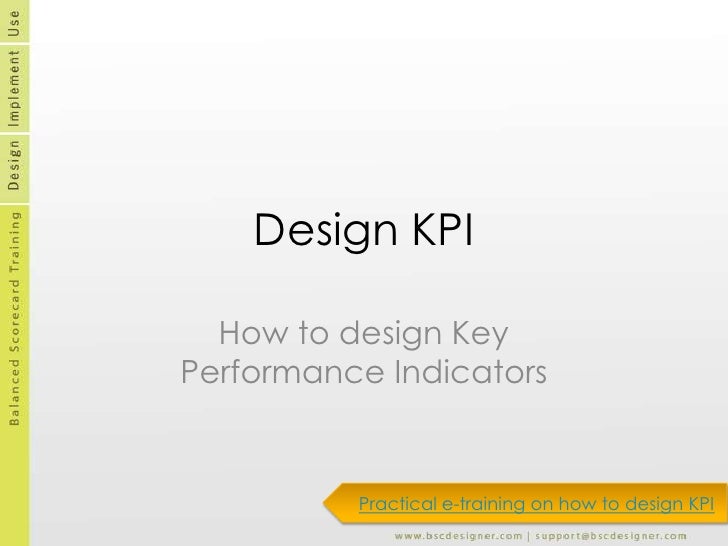 Balanced Scorecard Training
Design
Implement
Use

Design KPI

How to design Key Performance Indicators

Practical e-training on how to design KPI

www.bscdesigner.com | support@bscdesigner.com